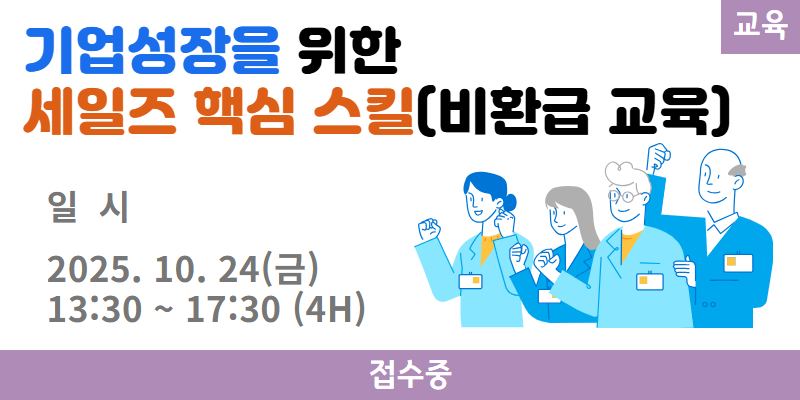 교육

기업성장을 위한
세일즈 핵심 스킬(비환급 교육)

일 시

2025. 10. 24(금)
13:30 ~ 17:30 (4H)

접수중